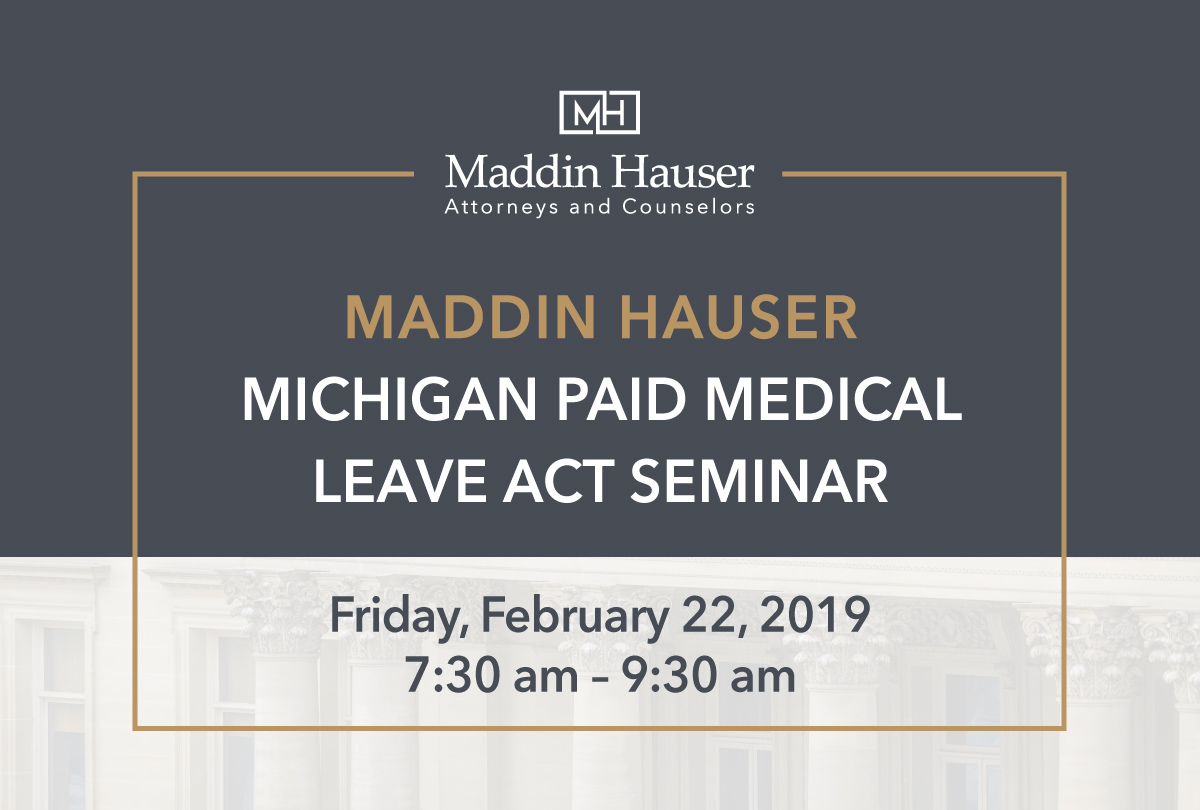 MH
Maddin Hauser
Attorneys and Counselors

MADDIN HAUSER
MICHIGAN PAID MEDICAL LEAVE ACT SEMINAR

Friday, February 22, 2019
7:30 am – 9:30 am